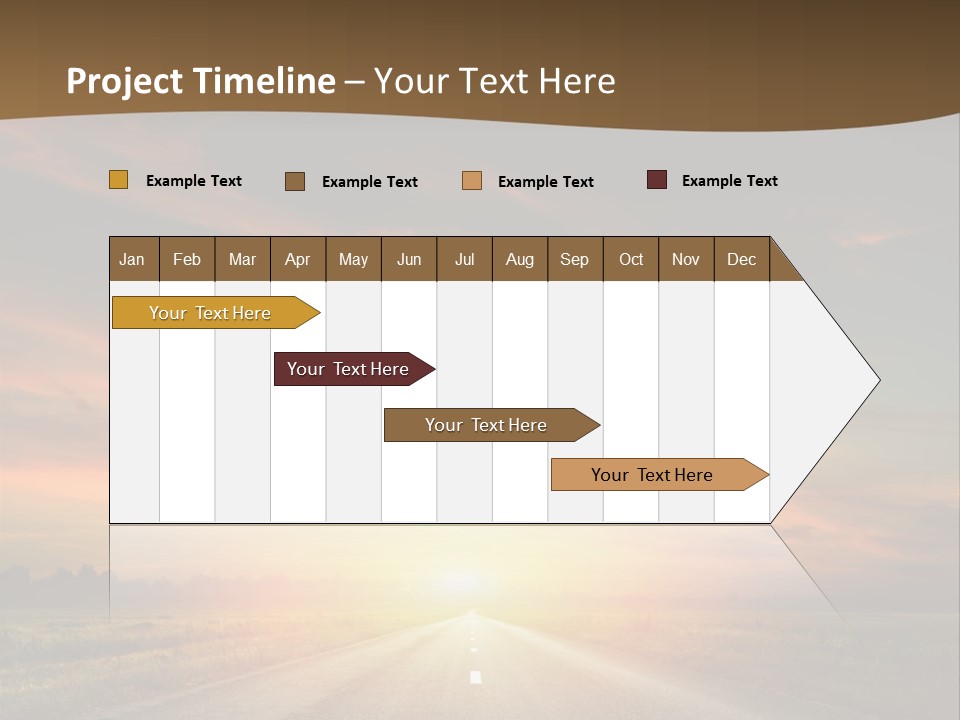 Project Timeline – Your Text Here

Example Text Example Text Example Text Example Text

| Jan | Feb | Mar | Apr | May | Jun | Jul | Aug | Sep | Oct | Nov | Dec |
|---|---|---|---|---|---|---|---|---|---|---|---|

Your Text Here

Your Text Here

Your Text Here

Your Text Here